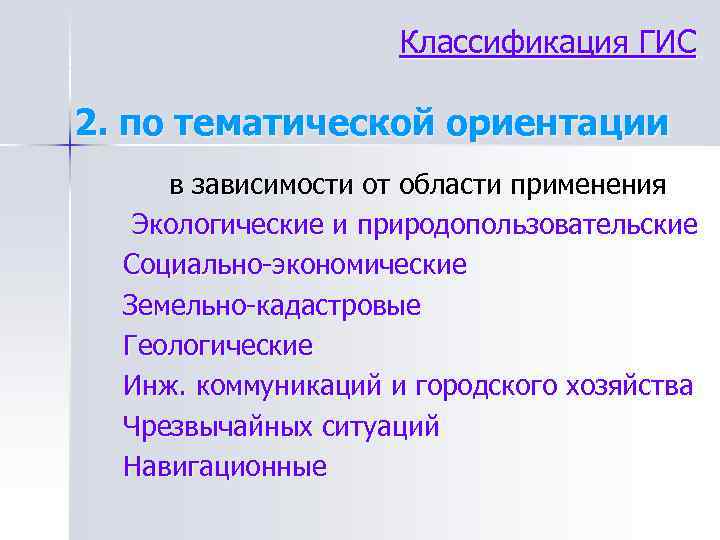 Классификация ГИС

2. по тематической ориентации

в зависимости от области применения

Экологические и природопользовательские

Социально-экономические

Земельно-кадастровые

Геологические

Инж. коммуникаций и городского хозяйства

Чрезвычайных ситуаций

Навигационные